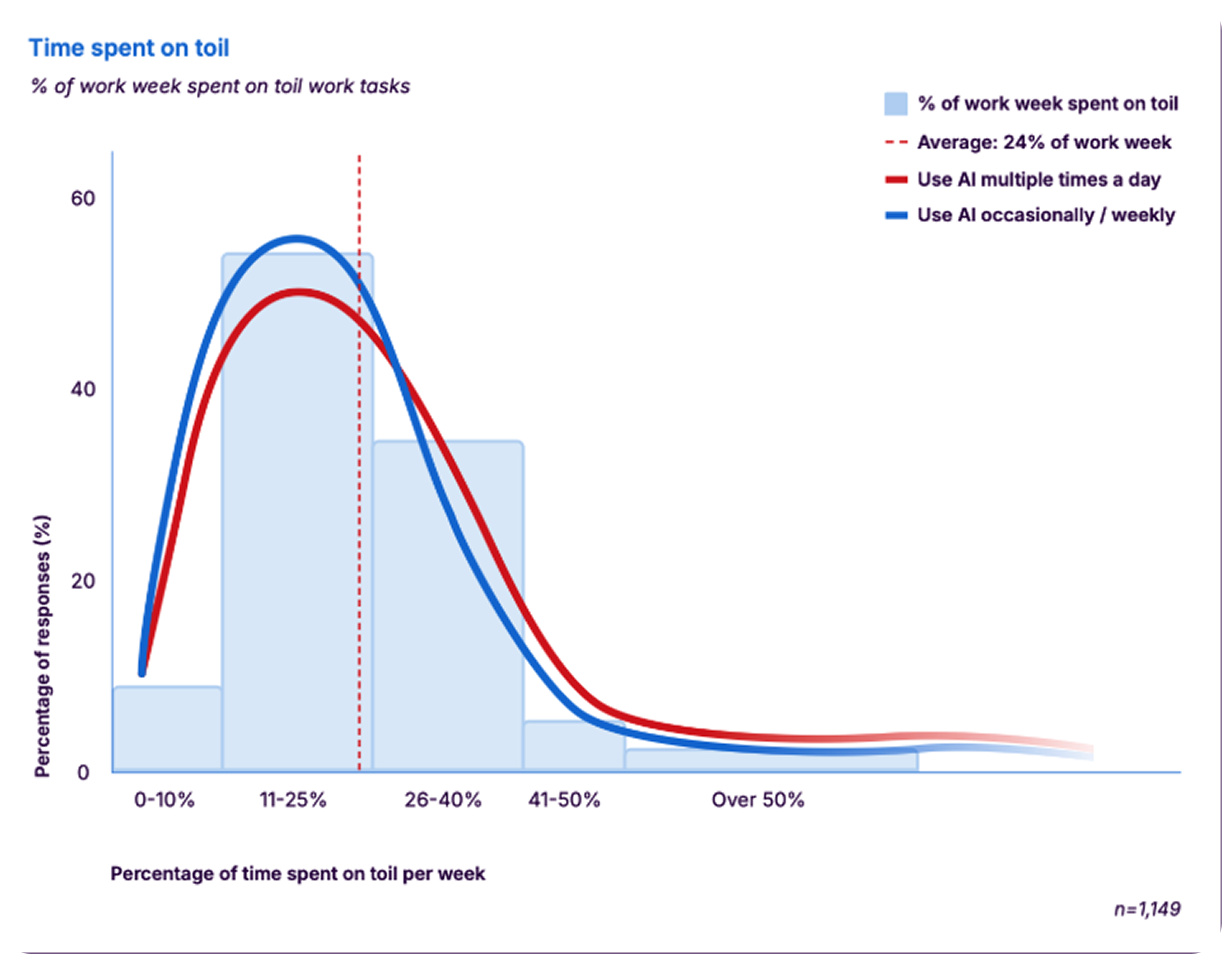 Time spent on toil

% of work week spent on toil work tasks

% of work week spent on toil
Average: 24% of work week
Use AI multiple times a day
Use AI occasionally / weekly

60
40
20
0

Percentage of responses (%)

0-10%
11-25%
26-40%
41-50%
Over 50%

Percentage of time spent on toil per week

n=1,149